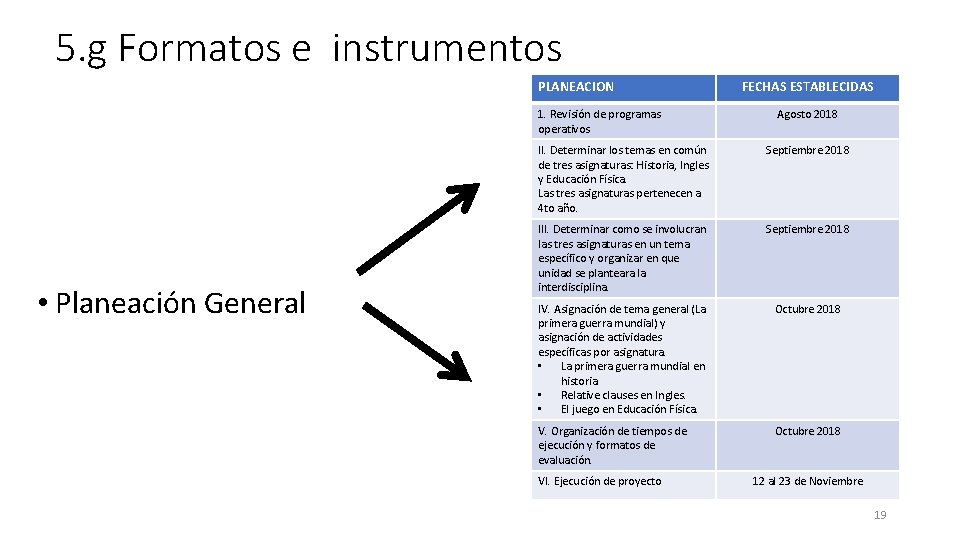 5.g Formatos e instrumentos

• Planeación General

| PLANEACION | FECHAS ESTABLECIDAS |
|---|---|
| 1. Revisión de programas operativos | Agosto 2018 |
| II. Determinar los temas en común de tres asignaturas: Historia, Ingles y Educación Física. Las tres asignaturas pertenecen a 4to año. | Septiembre 2018 |
| III. Determinar como se involucran las tres asignaturas en un tema específico y organizar en que unidad se planteara la interdisciplina. | Septiembre 2018 |
| IV. Asignación de tema general (La primera guerra mundial) y asignación de actividades específicas por asignatura. • La primera guerra mundial en historia • Relative clauses en Ingles. • El juego en Educación Física. | Octubre 2018 |
| V. Organización de tiempos de ejecución y formatos de evaluación. | Octubre 2018 |
| VI. Ejecución de proyecto | 12 al 23 de Noviembre |

19